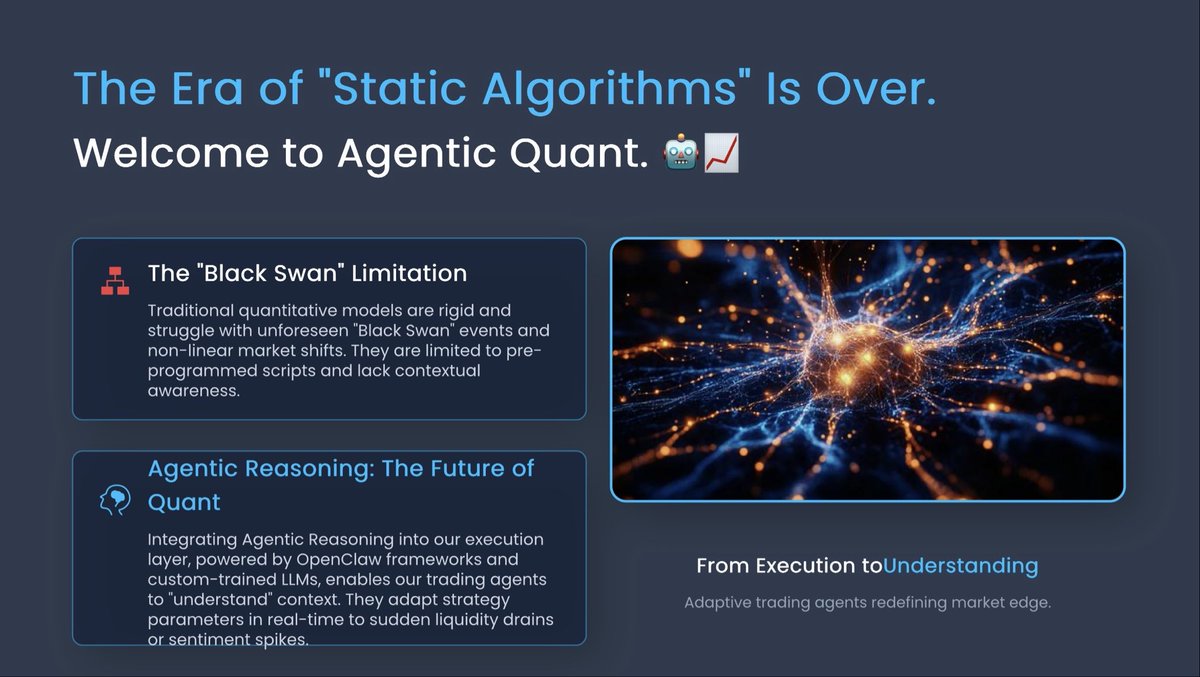 The Era of "Static Algorithms" Is Over.
Welcome to Agentic Quant. 🤖📈

The "Black Swan" Limitation

Traditional quantitative models are rigid and struggle with unforeseen "Black Swan" events and non-linear market shifts. They are limited to pre-programmed scripts and lack contextual awareness.

Agentic Reasoning: The Future of Quant

Integrating Agentic Reasoning into our execution layer, powered by OpenClaw frameworks and custom-trained LLMs, enables our trading agents to "understand" context. They adapt strategy parameters in real-time to sudden liquidity drains or sentiment spikes.

From Execution toUnderstanding

Adaptive trading agents redefining market edge.